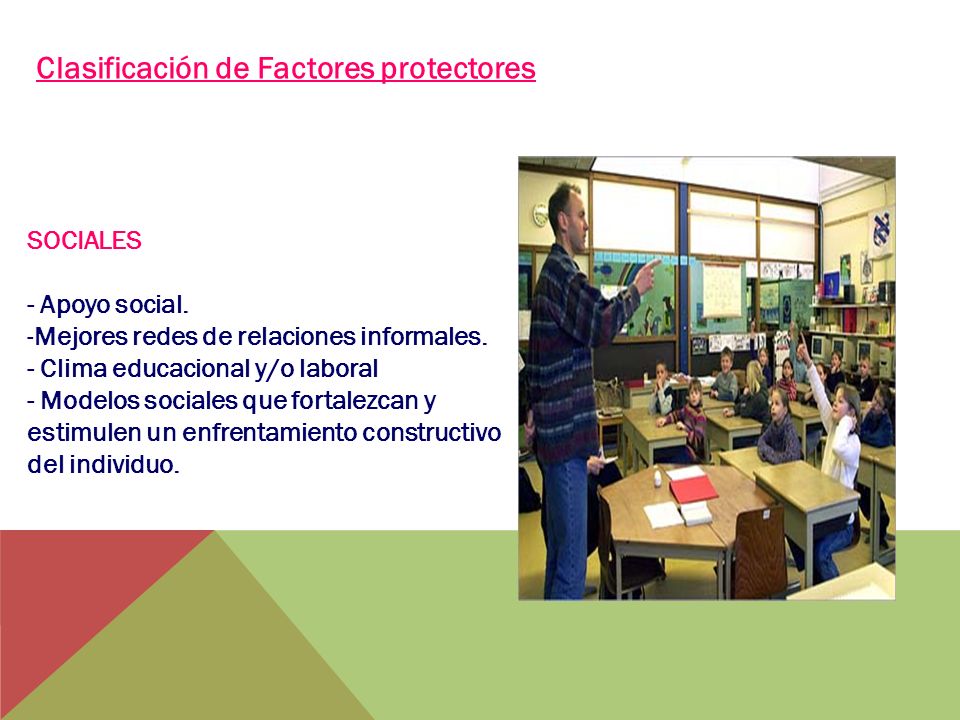 Clasificación de Factores protectores

SOCIALES

- Apoyo social.
-Mejores redes de relaciones informales.
- Clima educacional y/o laboral
- Modelos sociales que fortalezcan y estimulen un enfrentamiento constructivo del individuo.